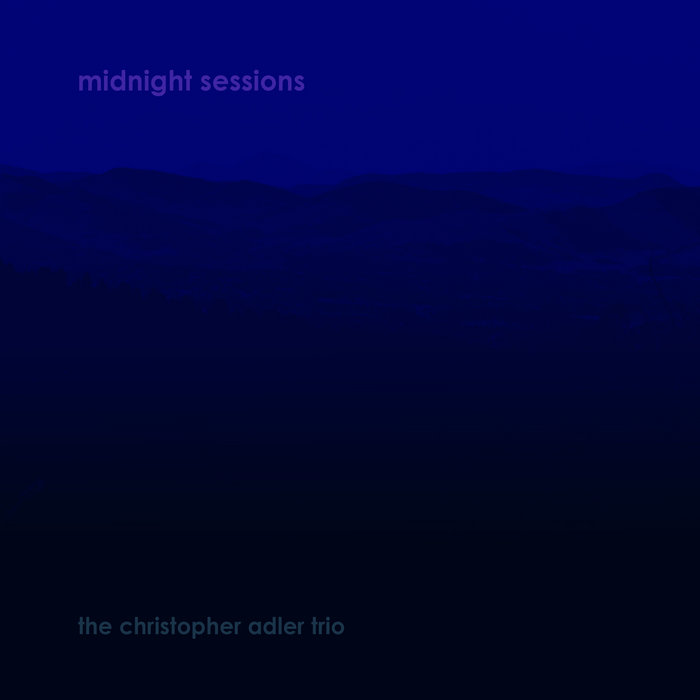 midnight sessions

the christopher adler trio